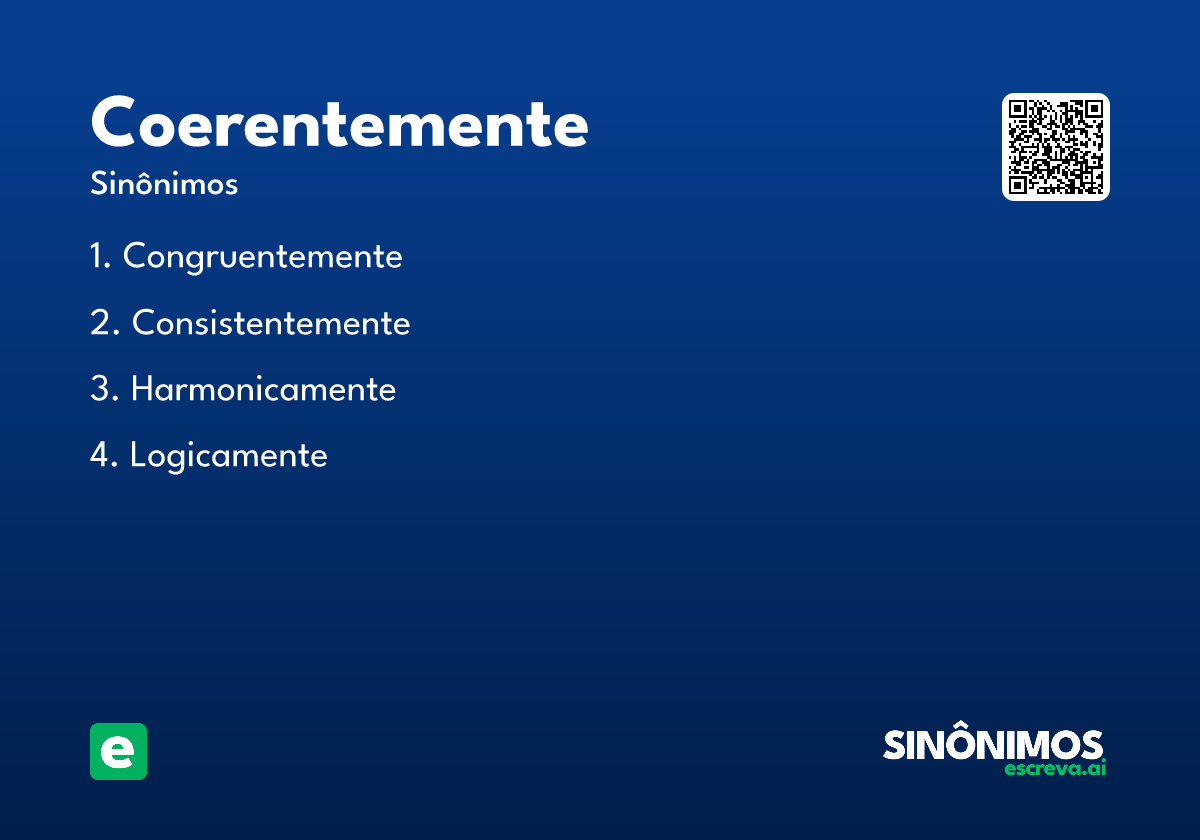 Coerentemente
Sinônimos

1. Congruentemente

2. Consistentemente

3. Harmonicamente

4. Logicamente

e

SINÔNIMOS
escreva.ai